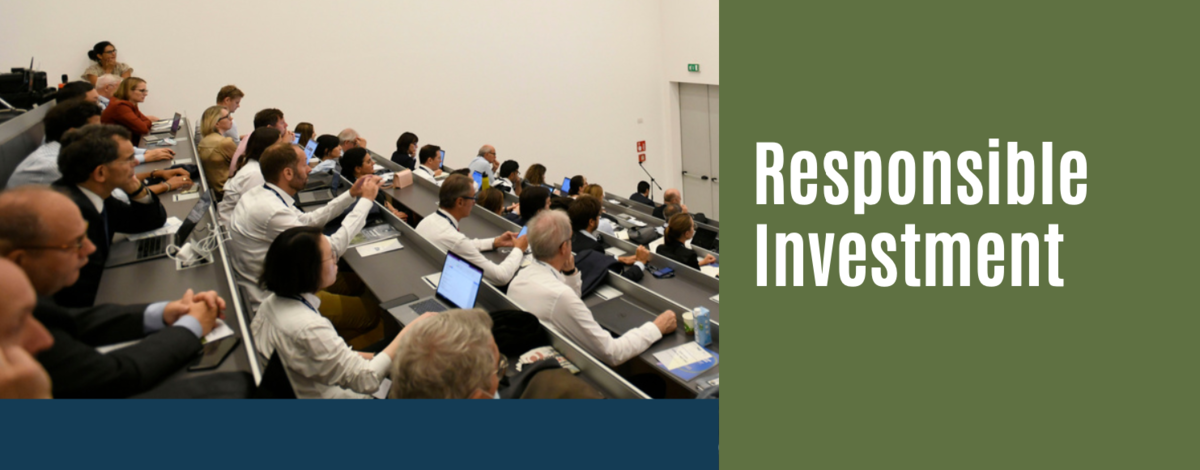 Responsible Investment